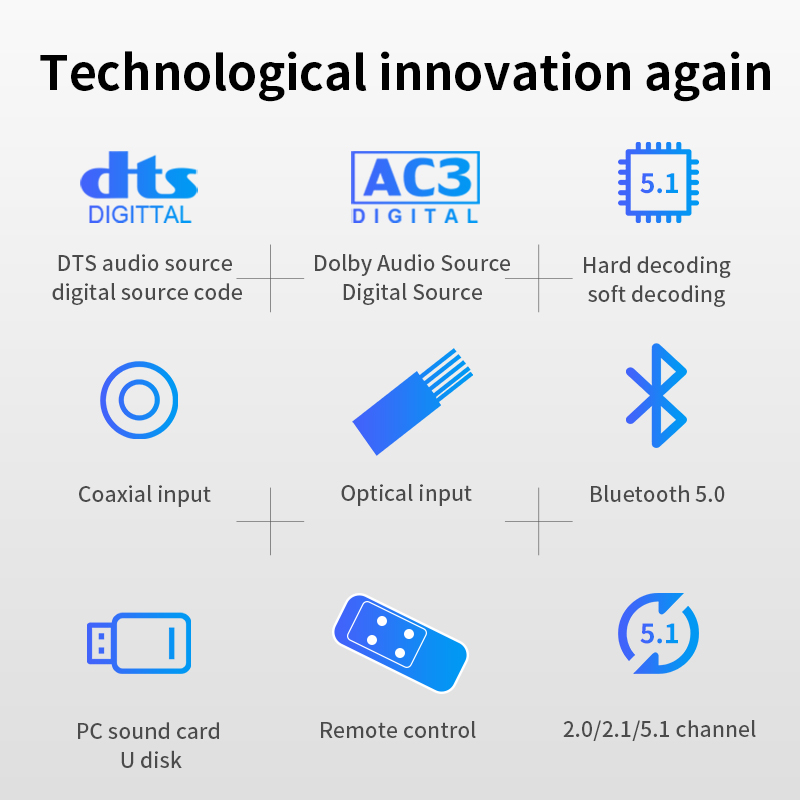 Technological innovation again

dts
DIGITTAL

DTS audio source
digital source code

AC3
DIGITAL

Dolby Audio Source
Digital Source

5.1

Hard decoding
soft decoding

Coaxial input

Optical input

Bluetooth 5.0

PC sound card
U disk

Remote control

5.1

2.0/2.1/5.1 channel